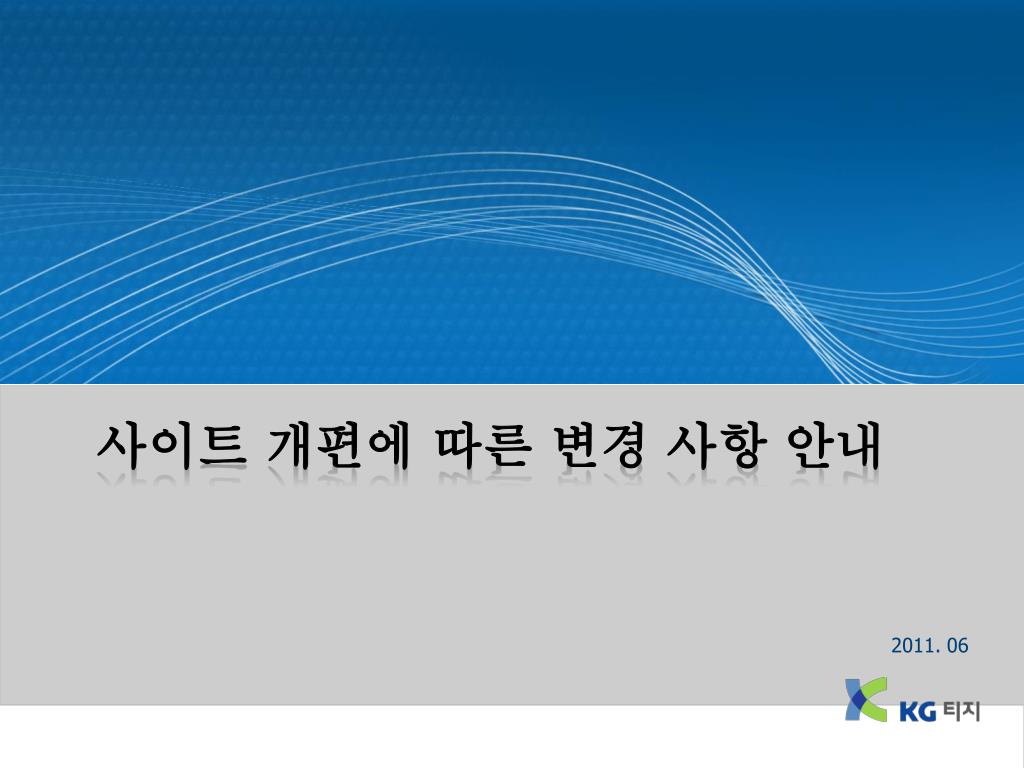 사이트 개편에 따른 변경 사항 안내

2011. 06

KG 티지